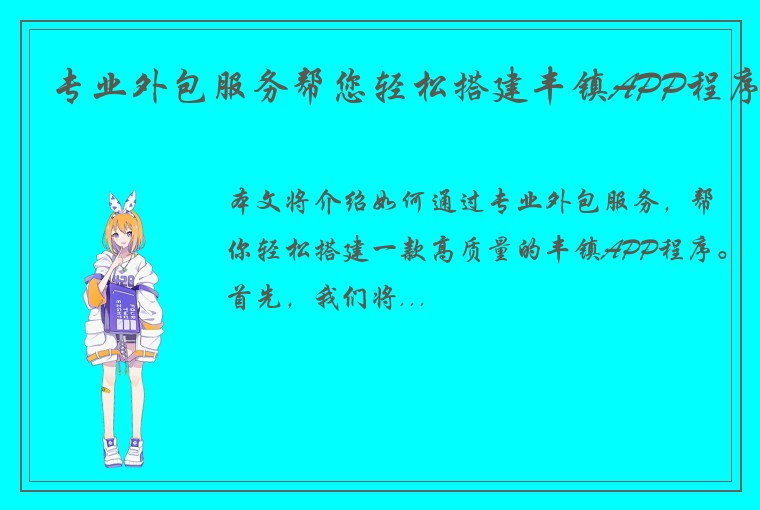 专业外包服务帮您轻松搭建丰镇APP程序

本文将介绍如何通过专业外包服务，帮你轻松搭建一款高质量的丰镇APP程序。首先，我们将...